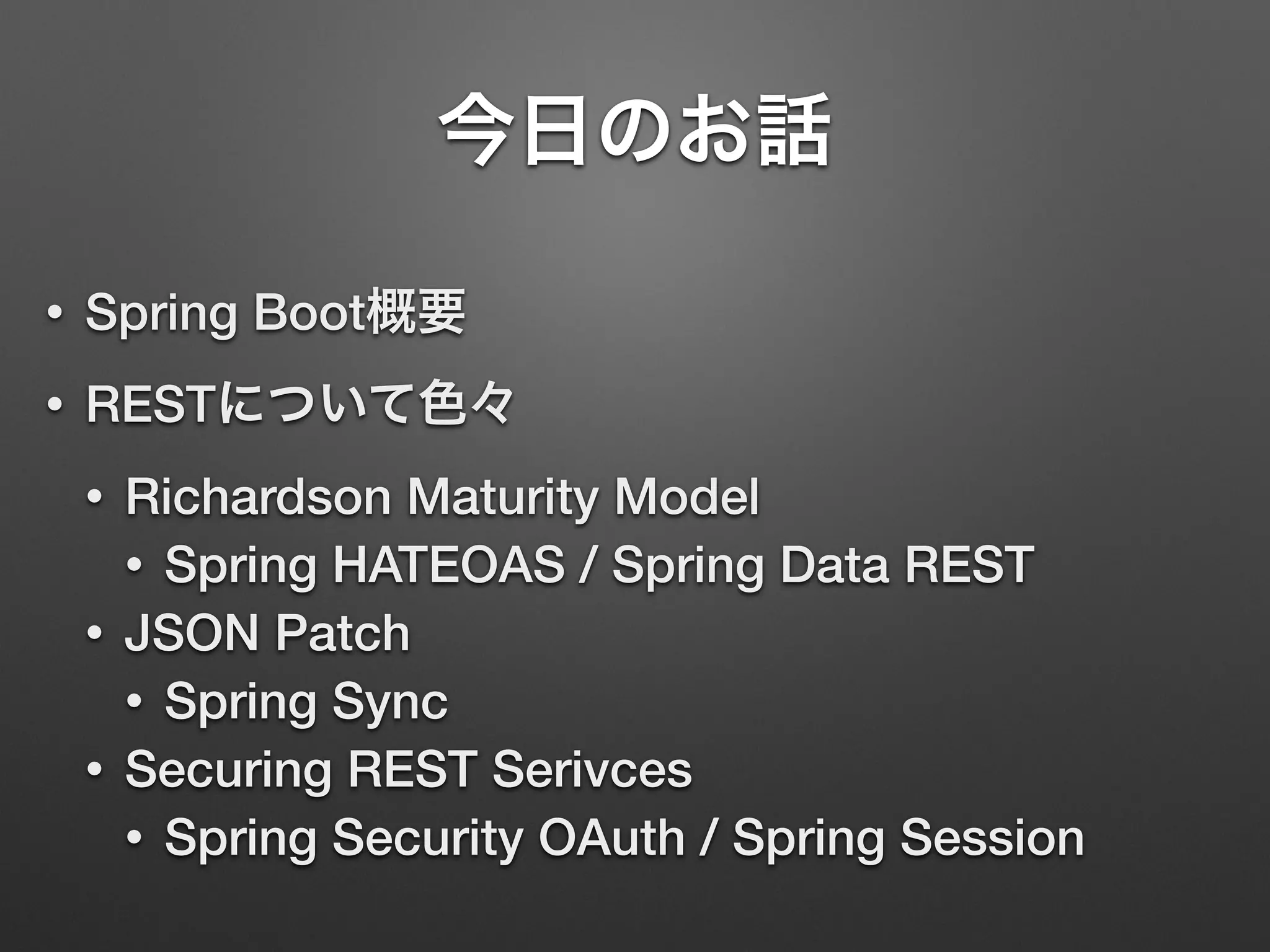 今日のお話

• Spring Boot概要
• RESTについて色々
  • Richardson Maturity Model
    • Spring HATEOAS / Spring Data REST
  • JSON Patch
    • Spring Sync
  • Securing REST Serivces
    • Spring Security OAuth / Spring Session